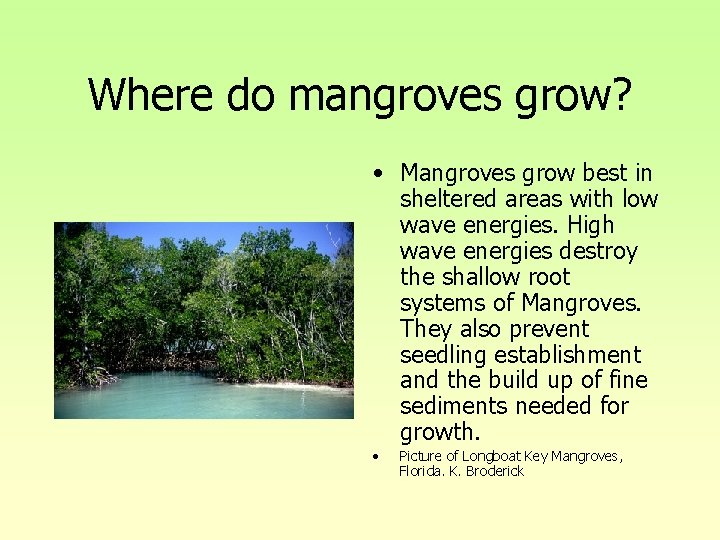 Where do mangroves grow?

• Mangroves grow best in sheltered areas with low wave energies. High wave energies destroy the shallow root systems of Mangroves. They also prevent seedling establishment and the build up of fine sediments needed for growth.

• Picture of Longboat Key Mangroves, Florida. K. Broderick